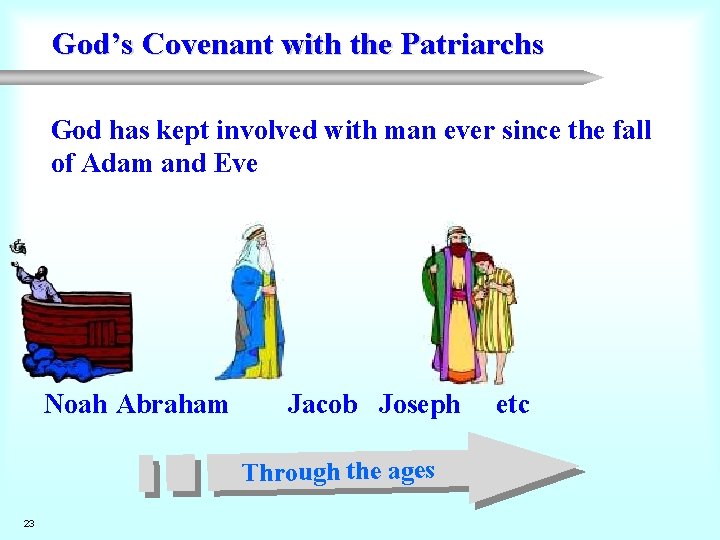 God's Covenant with the Patriarchs

God has kept involved with man ever since the fall of Adam and Eve

Noah Abraham Jacob Joseph etc

Through the ages

23